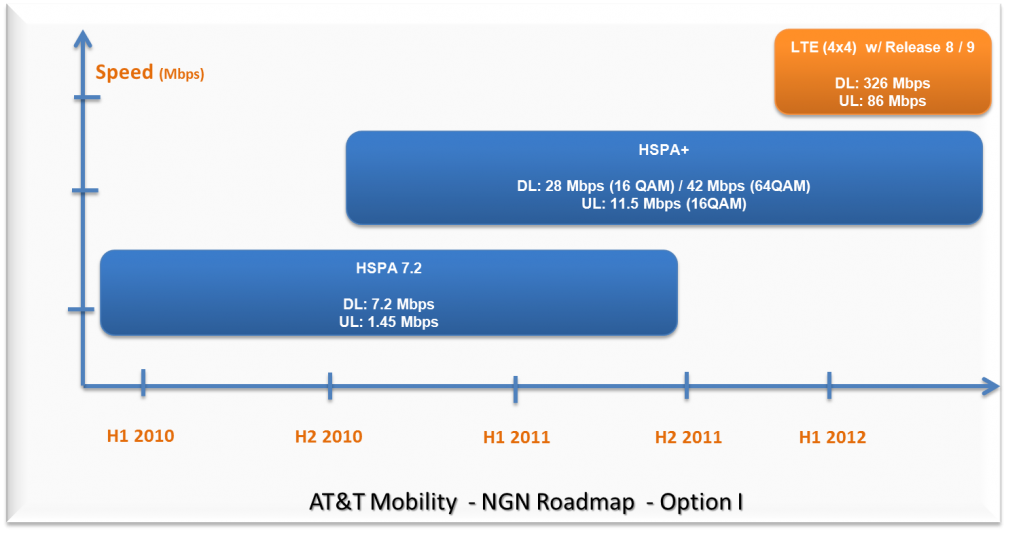 Speed (Mbps)

LTE (4x4) w/ Release 8 / 9

DL: 326 Mbps
UL: 86 Mbps

HSPA+

DL: 28 Mbps (16 QAM) / 42 Mbps (64QAM)
UL: 11.5 Mbps (16QAM)

HSPA 7.2

DL: 7.2 Mbps
UL: 1.45 Mbps

H1 2010 H2 2010 H1 2011 H2 2011 H1 2012

AT&T Mobility - NGN Roadmap - Option I